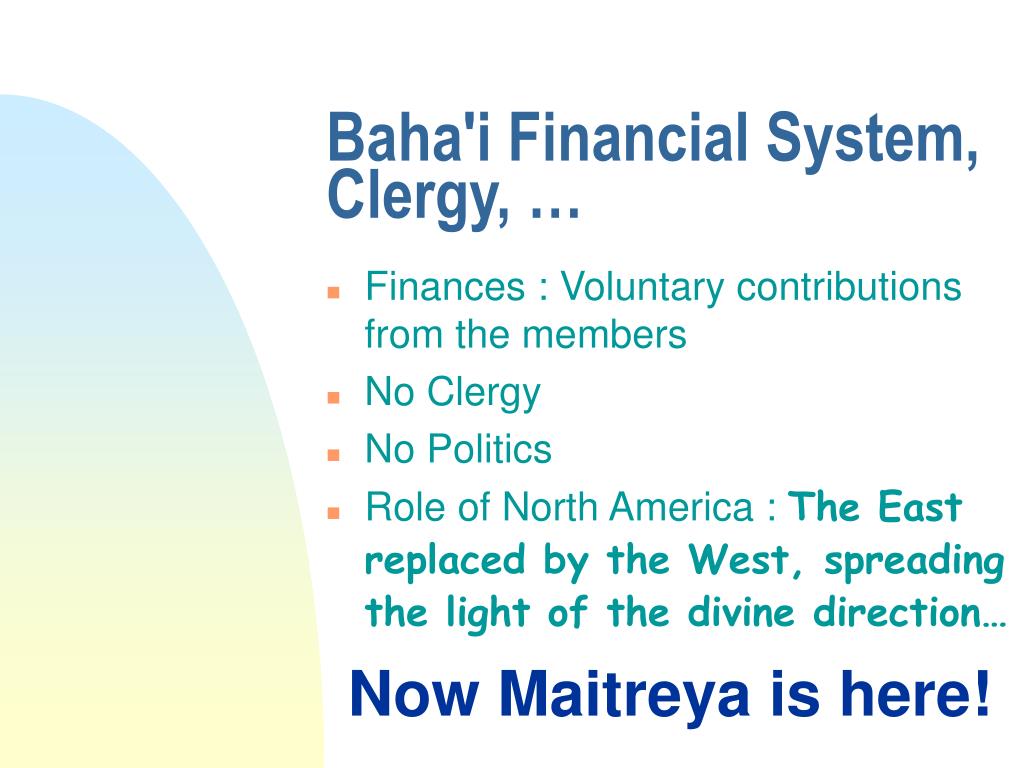 Baha'i Financial System, Clergy, …

- Finances : Voluntary contributions from the members
- No Clergy
- No Politics
- Role of North America : The East replaced by the West, spreading the light of the divine direction…

Now Maitreya is here!